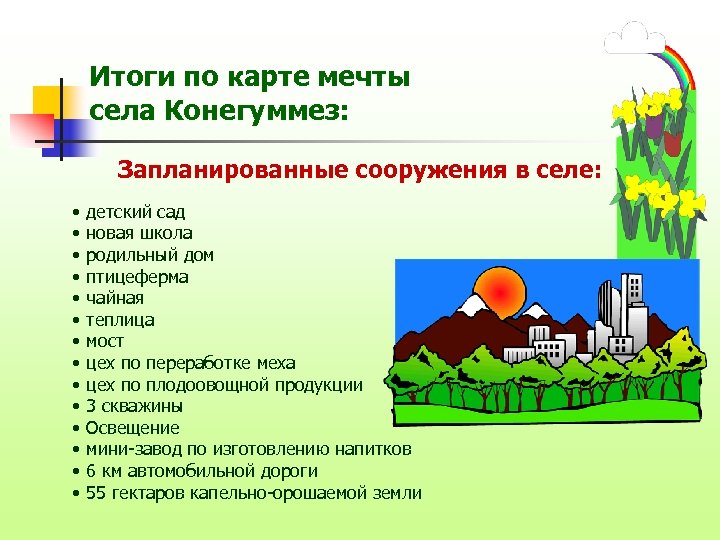 Итоги по карте мечты села Конегуммез:

Запланированные сооружения в селе:

• детский сад
• новая школа
• родильный дом
• птицеферма
• чайная
• теплица
• мост
• цех по переработке меха
• цех по плодоовощной продукции
• 3 скважины
• Освещение
• мини-завод по изготовлению напитков
• 6 км автомобильной дороги
• 55 гектаров капельно-орошаемой земли